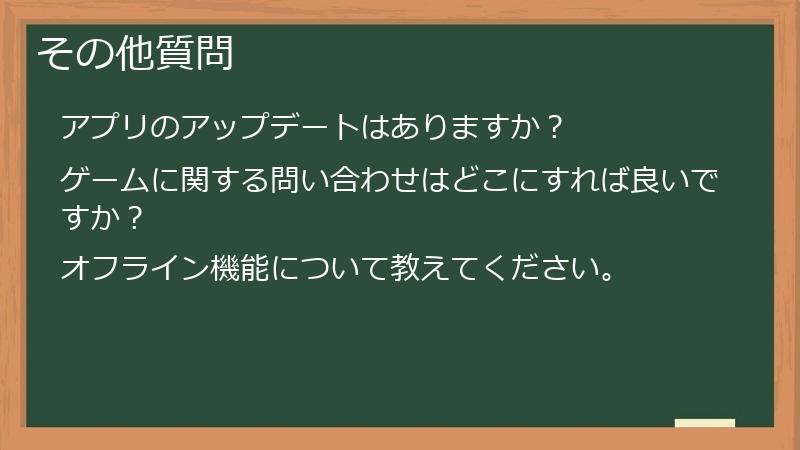 その他質問

アプリのアップデートはありますか？

ゲームに関する問い合わせはどこにすれば良いですか？

オフライン機能について教えてください。